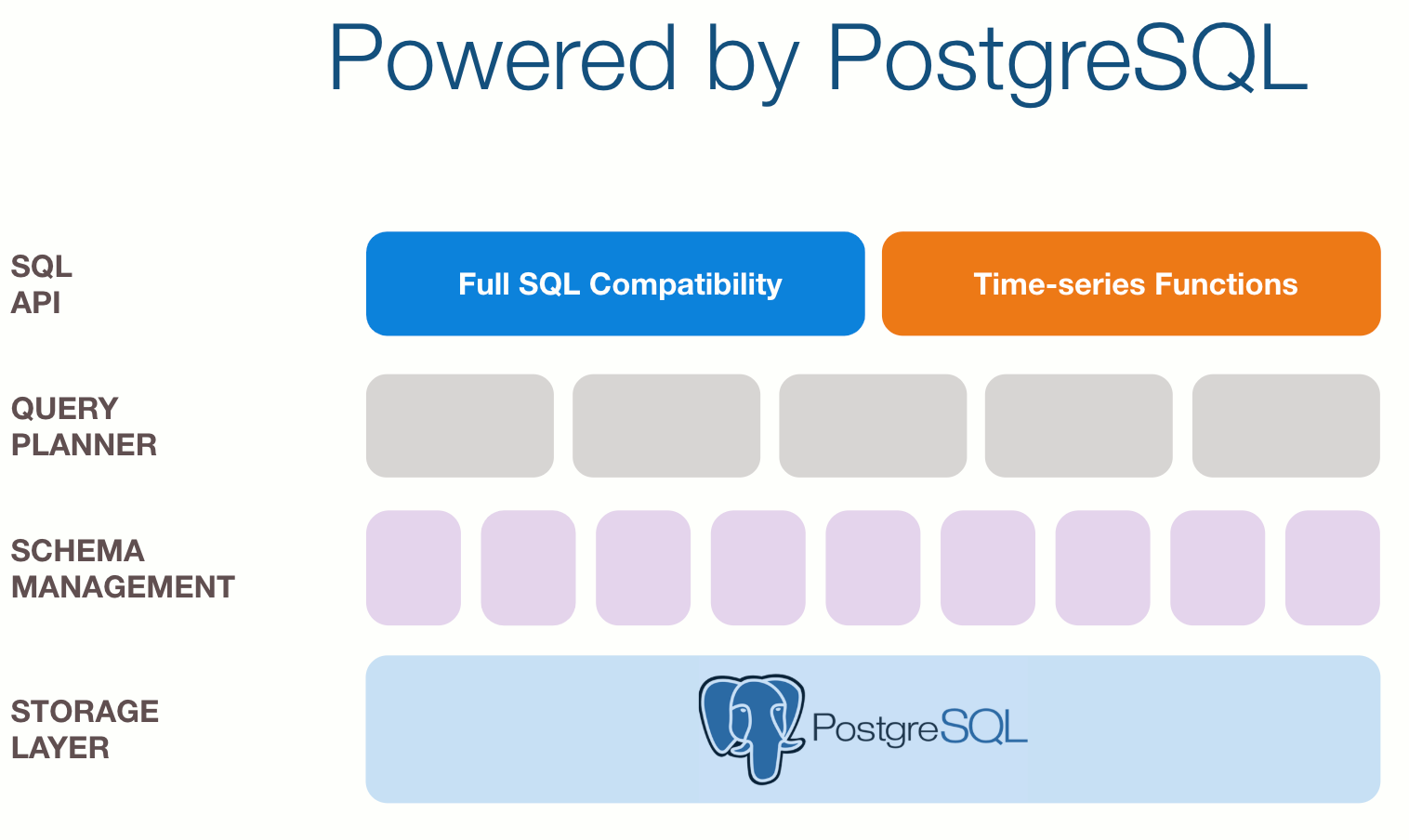 Powered by PostgreSQL

SQL API

Full SQL Compatibility

Time-series Functions

QUERY PLANNER

SCHEMA MANAGEMENT

STORAGE LAYER

PostgreSQL